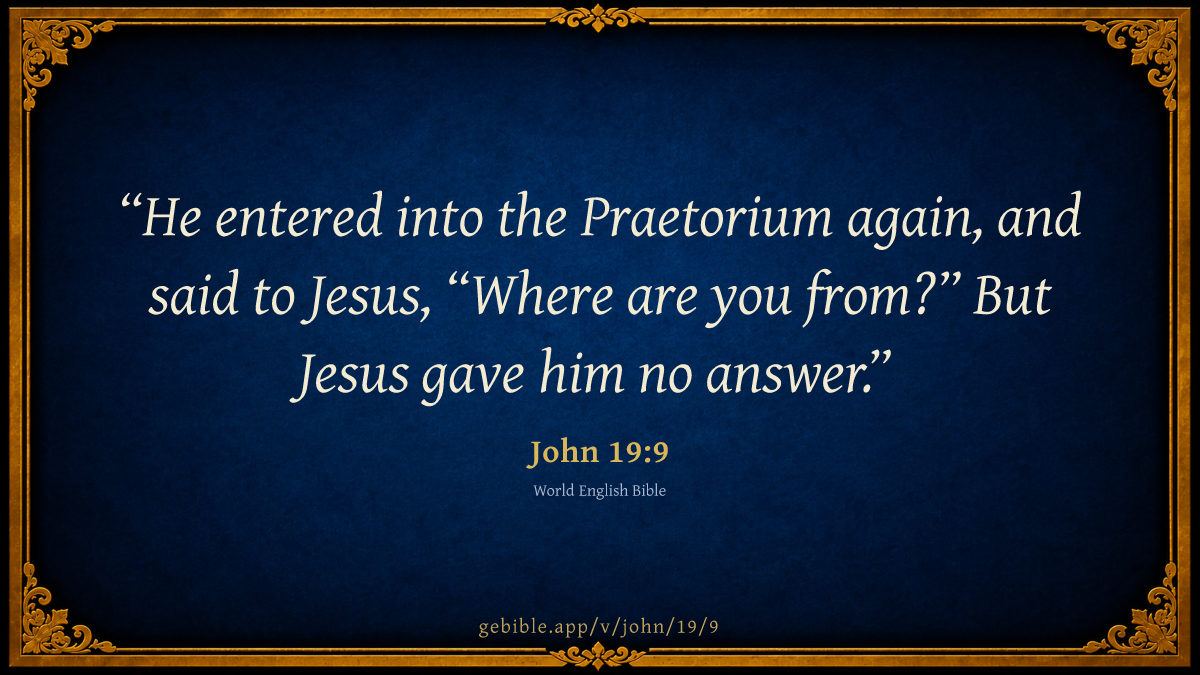 “He entered into the Praetorium again, and said to Jesus, “Where are you from?” But Jesus gave him no answer.”

John 19:9

World English Bible

gebible.app/v/john/19/9